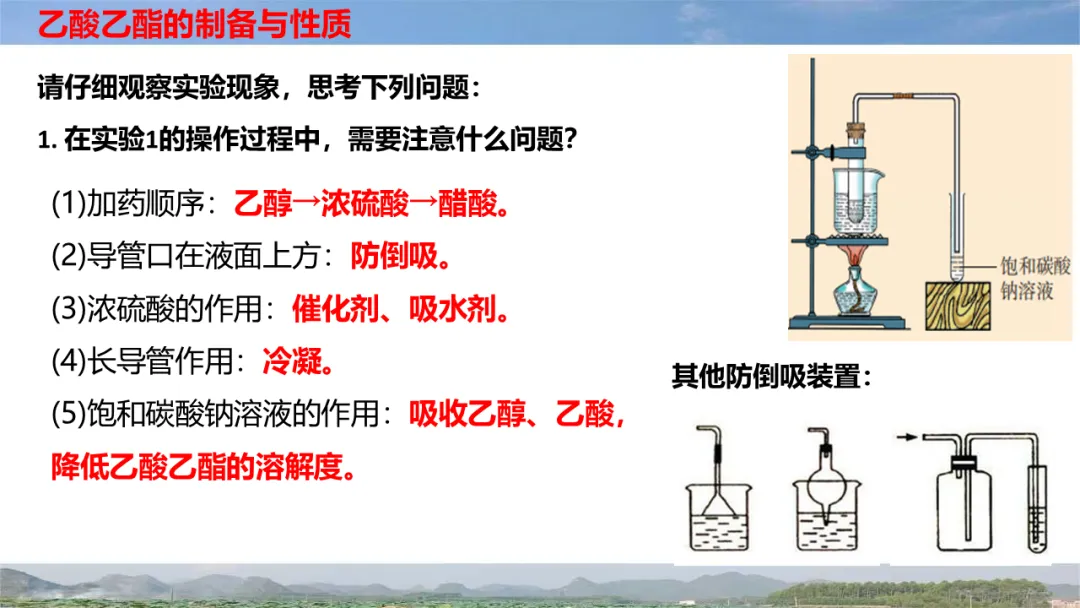 乙酸乙酯的制备与性质

请仔细观察实验现象，思考下列问题：

1. 在实验1的操作过程中，需要注意什么问题?

(1)加药顺序：乙醇→浓硫酸→醋酸。

(2)导管口在液面上方：防倒吸。

(3)浓硫酸的作用：催化剂、吸水剂。

(4)长导管作用：冷凝。

(5)饱和碳酸钠溶液的作用：吸收乙醇、乙酸，降低乙酸乙酯的溶解度。

饱和碳酸钠溶液

其他防倒吸装置：